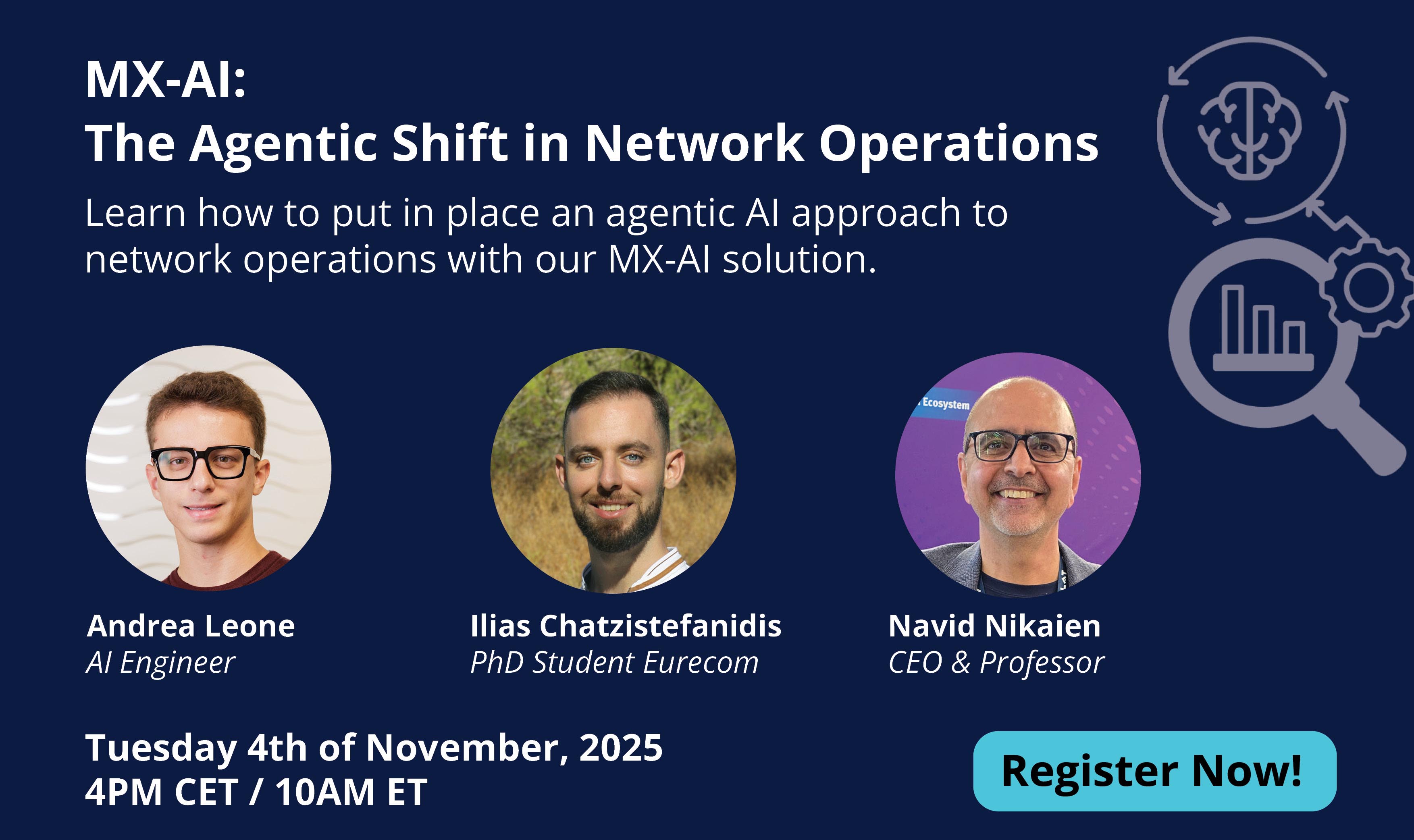 MX-AI:
The Agentic Shift in Network Operations

Learn how to put in place an agentic AI approach to network operations with our MX-AI solution.

Ecosystem

Andrea Leone
AI Engineer

Ilias Chatzistefanidis
PhD Student Eurecom

Navid Nikaien
CEO & Professor

Tuesday 4th of November, 2025
4PM CET / 10AM ET

Register Now!